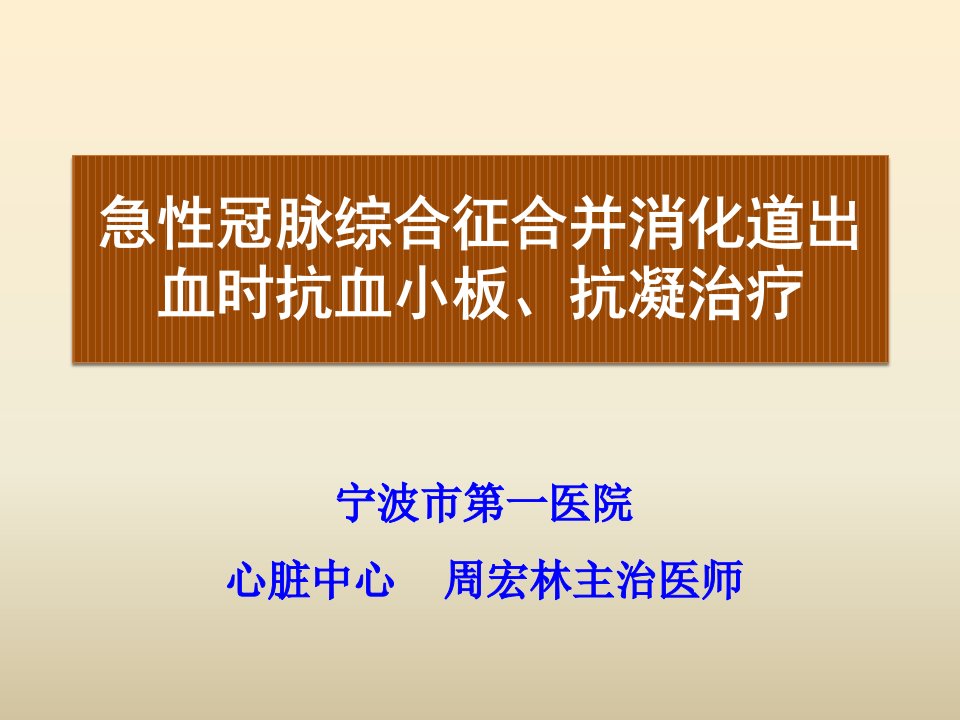 急性冠脉综合征合并消化道出血时抗血小板、抗凝治疗

宁波市第一医院

心脏中心　周宏林主治医师